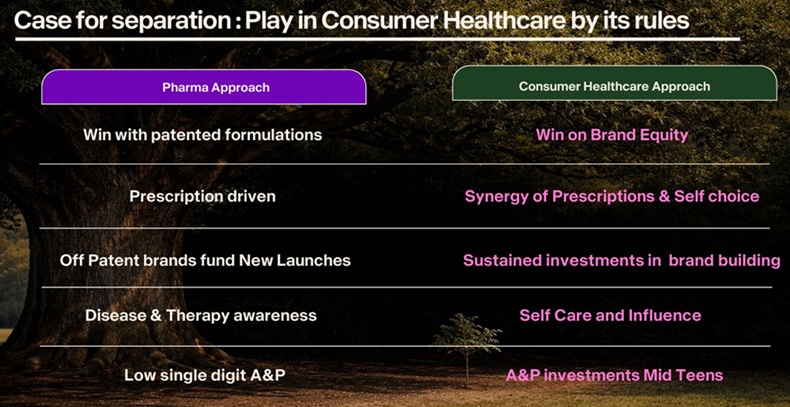 Case for separation : Play in Consumer Healthcare by its rules

| Pharma Approach | Consumer Healthcare Approach |
|---|---|
| Win with patented formulations | Win on Brand Equity |
| Prescription driven | Synergy of Prescriptions & Self choice |
| Off Patent brands fund New Launches | Sustained investments in brand building |
| Disease & Therapy awareness | Self Care and Influence |
| Low single digit A&P | A&P investments Mid Teens |